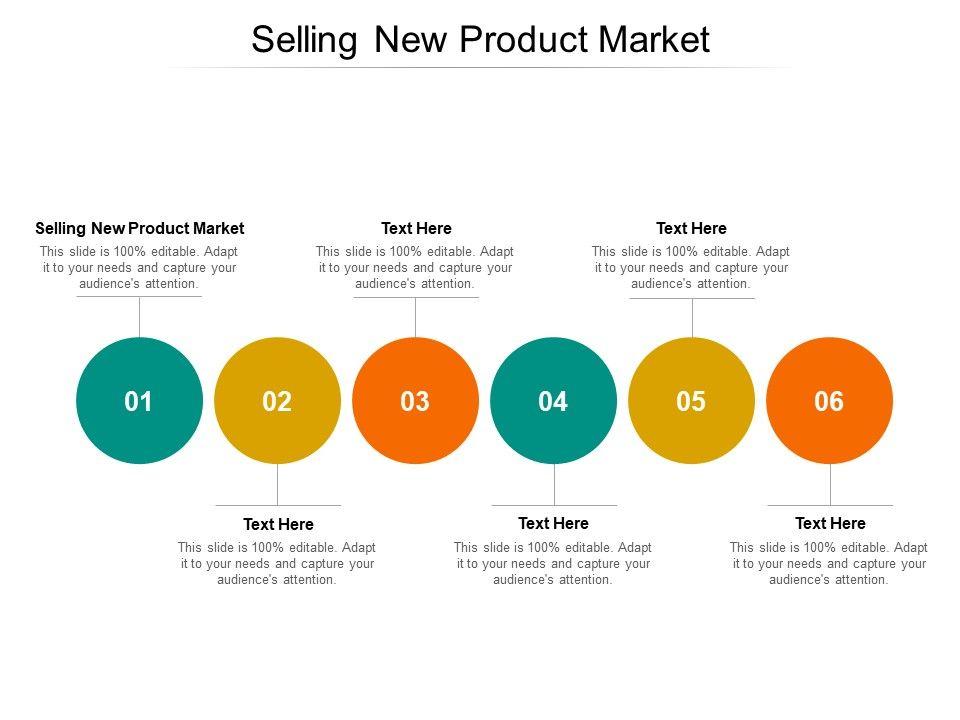 Selling New Product Market

Selling New Product Market
This slide is 100% editable. Adapt it to your needs and capture your audience's attention.

Text Here
This slide is 100% editable. Adapt it to your needs and capture your audience's attention.

Text Here
This slide is 100% editable. Adapt it to your needs and capture your audience's attention.

01

02

03

04

05

06

Text Here
This slide is 100% editable. Adapt it to your needs and capture your audience's attention.

Text Here
This slide is 100% editable. Adapt it to your needs and capture your audience's attention.

Text Here
This slide is 100% editable. Adapt it to your needs and capture your audience's attention.